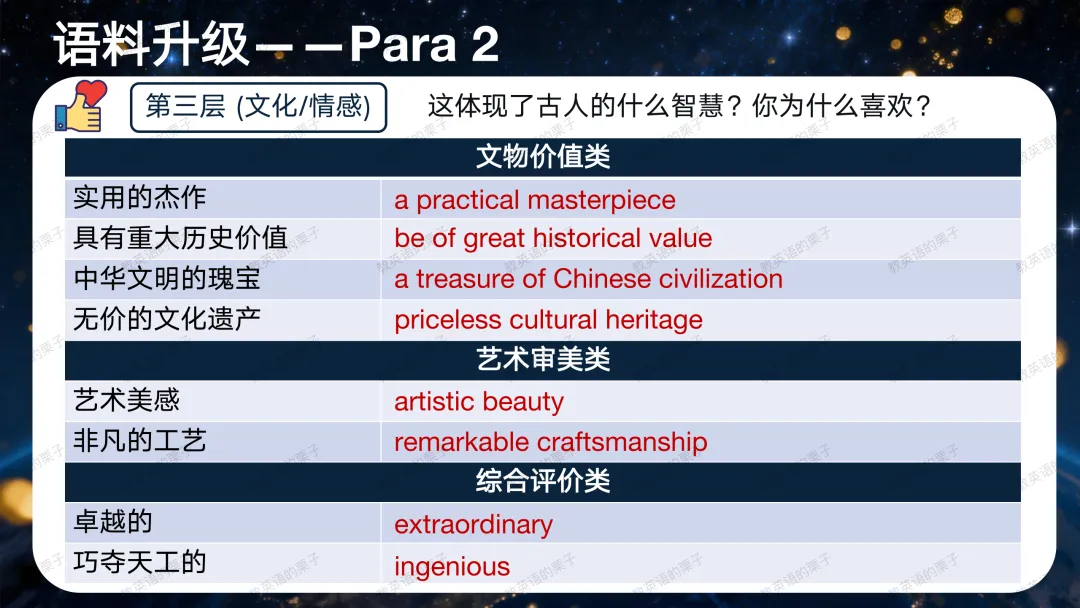 语料升级——Para 2

第三层 (文化/情感)　这体现了古人的什么智慧？你为什么喜欢？

| 文物价值类 | |
|---|---|
| 实用的杰作 | a practical masterpiece |
| 具有重大历史价值 | be of great historical value |
| 中华文明的瑰宝 | a treasure of Chinese civilization |
| 无价的文化遗产 | priceless cultural heritage |
| 艺术审美类 | |
| 艺术美感 | artistic beauty |
| 非凡的工艺 | remarkable craftsmanship |
| 综合评价类 | |
| 卓越的 | extraordinary |
| 巧夺天工的 | ingenious |

教英语的栗子